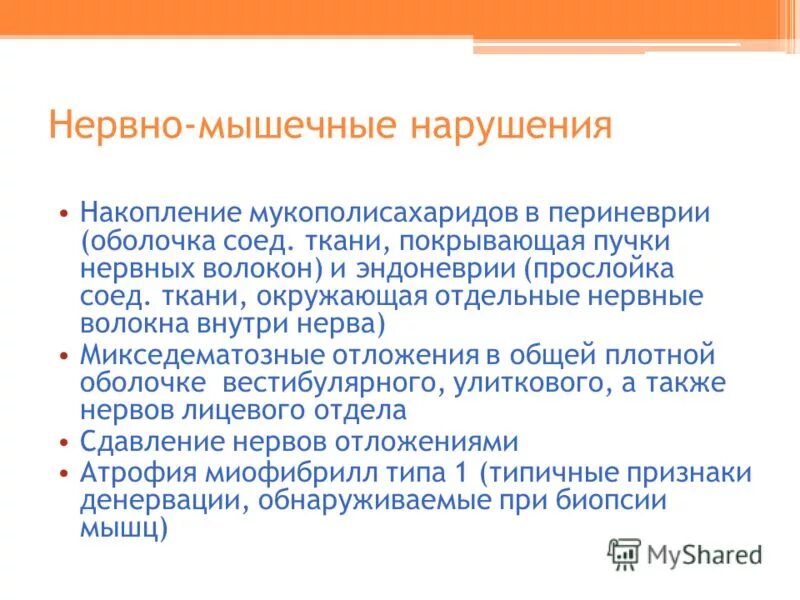 Нервно-мышечные нарушения

• Накопление мукополисахаридов в периневрии (оболочка соед. ткани, покрывающая пучки нервных волокон) и эндоневрии (прослойка соед. ткани, окружающая отдельные нервные волокна внутри нерва)
• Микседематозные отложения в общей плотной оболочке вестибулярного, улиткового, а также нервов лицевого отдела
• Сдавление нервов отложениями
• Атрофия миофибрилл типа 1 (типичные признаки денервации, обнаруживаемые при биопсии мышц)

MyShared